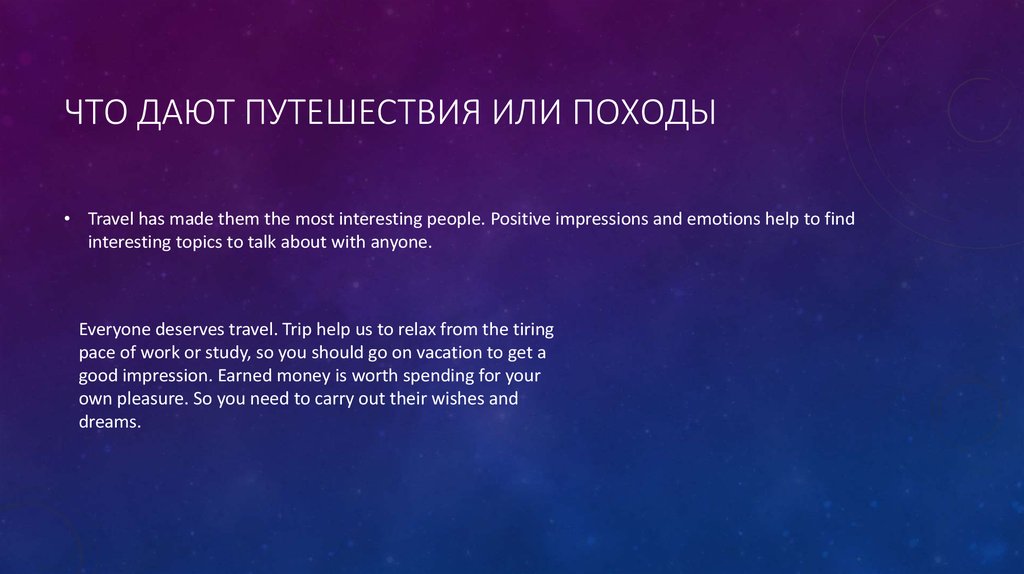 ЧТО ДАЮТ ПУТЕШЕСТВИЯ ИЛИ ПОХОДЫ

• Travel has made them the most interesting people. Positive impressions and emotions help to find interesting topics to talk about with anyone.

Everyone deserves travel. Trip help us to relax from the tiring pace of work or study, so you should go on vacation to get a good impression. Earned money is worth spending for your own pleasure. So you need to carry out their wishes and dreams.